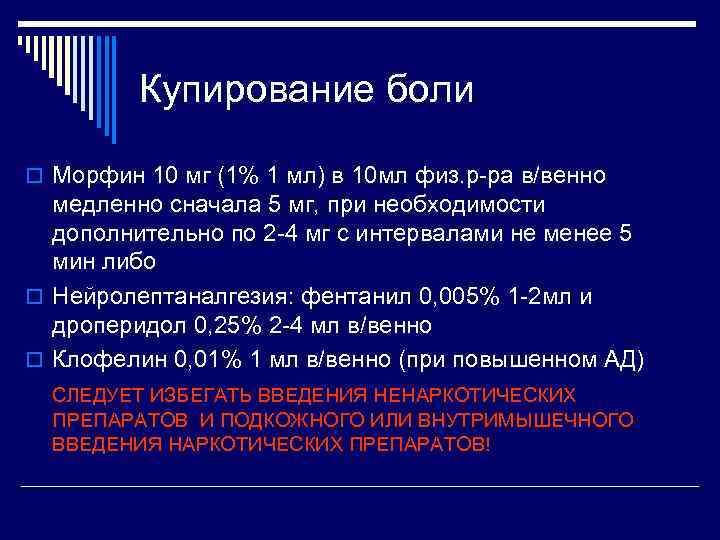 Купирование боли

Морфин 10 мг (1% 1 мл) в 10мл физ.р-ра в/венно медленно сначала 5 мг, при необходимости дополнительно по 2-4 мг с интервалами не менее 5 мин либо

Нейролептаналгезия: фентанил 0,005% 1-2мл и дроперидол 0,25% 2-4 мл в/венно

Клофелин 0,01% 1 мл в/венно (при повышенном АД)

СЛЕДУЕТ ИЗБЕГАТЬ ВВЕДЕНИЯ НЕНАРКОТИЧЕСКИХ ПРЕПАРАТОВ И ПОДКОЖНОГО ИЛИ ВНУТРИМЫШЕЧНОГО ВВЕДЕНИЯ НАРКОТИЧЕСКИХ ПРЕПАРАТОВ!